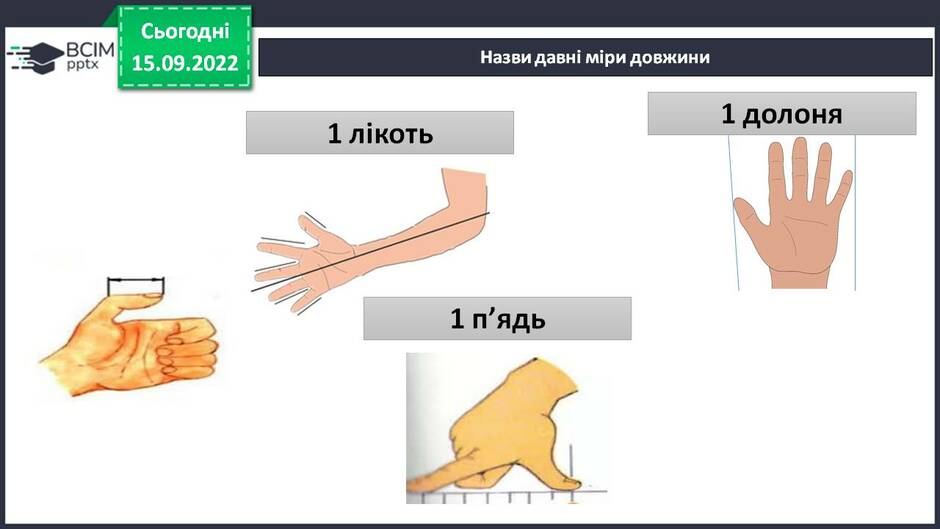 ВСІМ
pptx

Сьогодні
15.09.2022

Назви давні міри довжини

1 лікоть

1 долоня

1 п'ядь